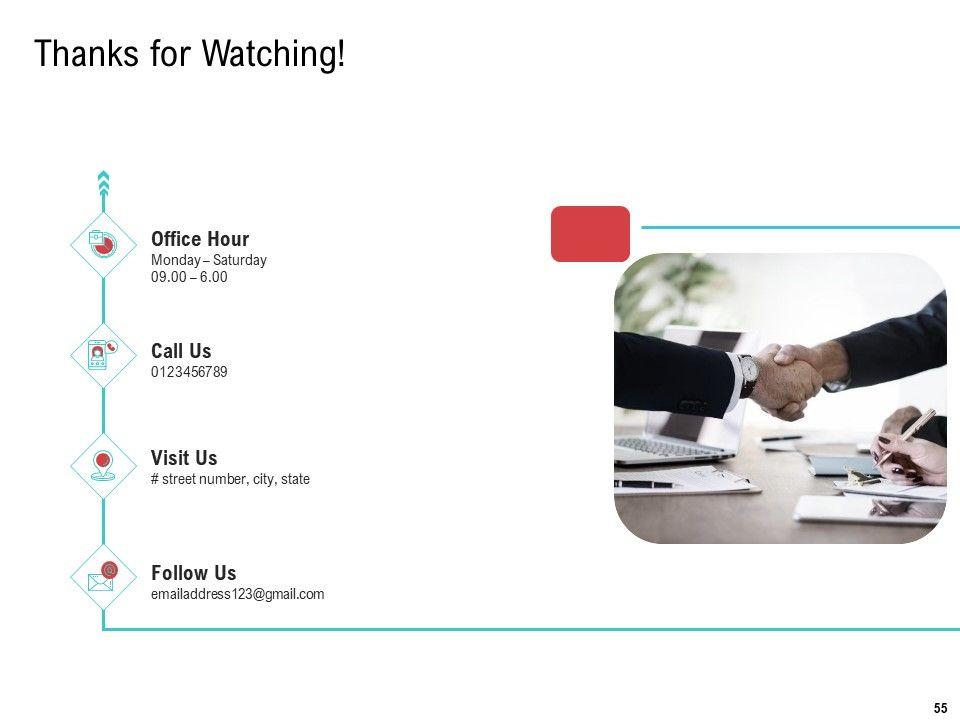 Thanks for Watching!

Office Hour
Monday – Saturday
09.00 – 6.00

Call Us
0123456789

Visit Us
# street number, city, state

Follow Us
emailaddress123@gmail.com

55